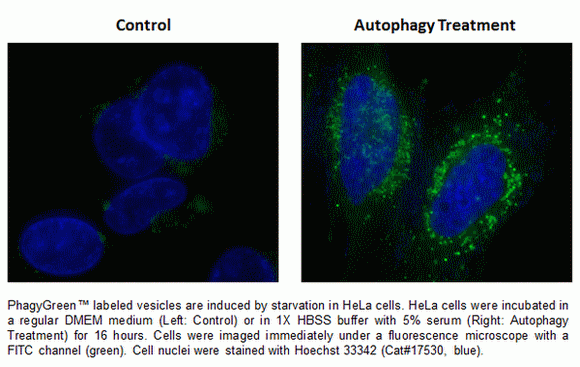 Control

Autophagy Treatment

PhagyGreen™ labeled vesicles are induced by starvation in HeLa cells. HeLa cells were incubated in a regular DMEM medium (Left: Control) or in 1X HBSS buffer with 5% serum (Right: Autophagy Treatment) for 16 hours. Cells were imaged immediately under a fluorescence microscope with a FITC channel (green). Cell nuclei were stained with Hoechst 33342 (Cat#17530, blue).